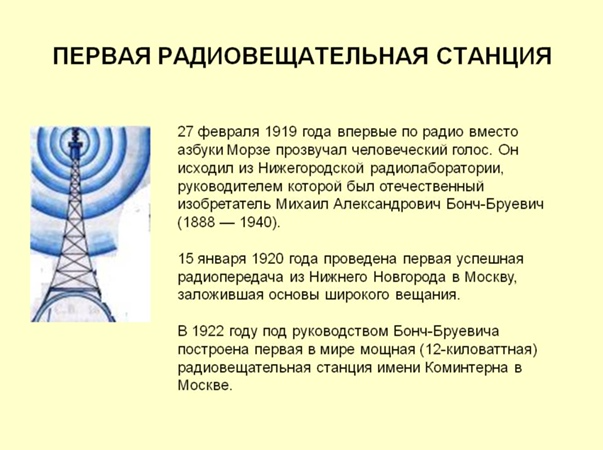 ПЕРВАЯ РАДИОВЕЩАТЕЛЬНАЯ СТАНЦИЯ

27 февраля 1919 года впервые по радио вместо азбуки Морзе прозвучал человеческий голос. Он исходил из Нижегородской радиолаборатории, руководителем которой был отечественный изобретатель Михаил Александрович Бонч-Бруевич (1888 — 1940).

15 января 1920 года проведена первая успешная радиопередача из Нижнего Новгорода в Москву, заложившая основы широкого вещания.

В 1922 году под руководством Бонч-Бруевича построена первая в мире мощная (12-киловаттная) радиовещательная станция имени Коминтерна в Москве.